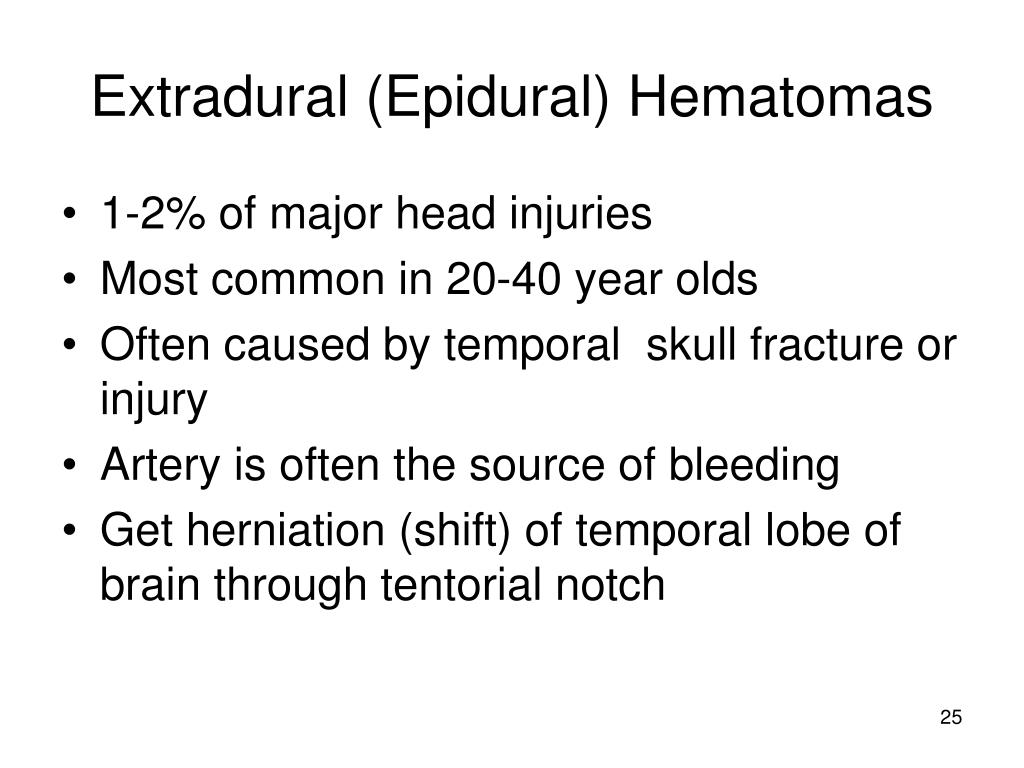 Extradural (Epidural) Hematomas

• 1-2% of major head injuries
• Most common in 20-40 year olds
• Often caused by temporal skull fracture or injury
• Artery is often the source of bleeding
• Get herniation (shift) of temporal lobe of brain through tentorial notch

25